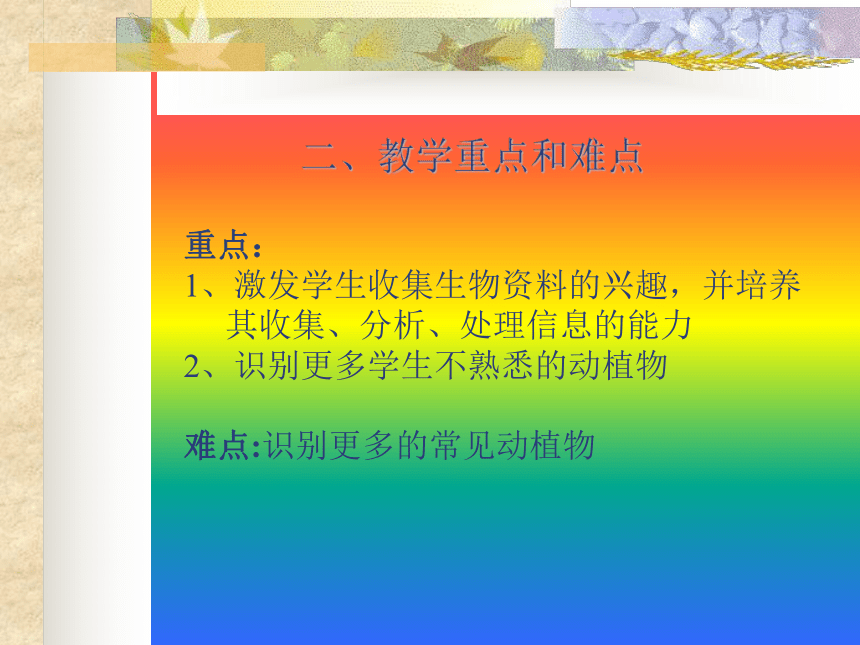 二、教学重点和难点

重点：
1、激发学生收集生物资料的兴趣，并培养其收集、分析、处理信息的能力
2、识别更多学生不熟悉的动植物

难点:识别更多的常见动植物